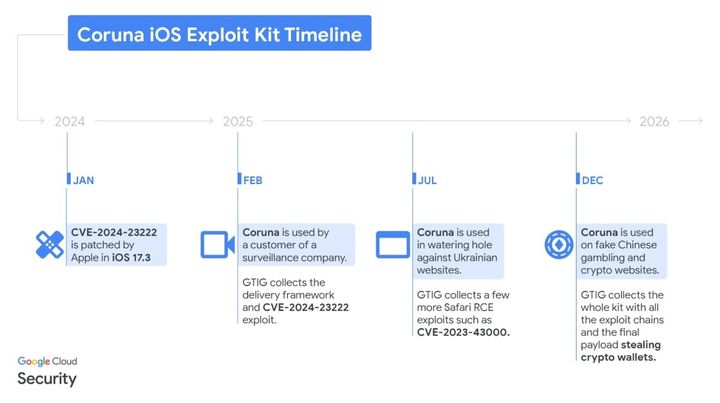 Coruna iOS Exploit Kit Timeline

2024

2025

2026

JAN

CVE-2024-23222 is patched by Apple in iOS 17.3

FEB

Coruna is used by a customer of a surveillance company.

GTIG collects the delivery framework and CVE-2024-23222 exploit.

JUL

Coruna is used in watering hole against Ukrainian websites.

GTIG collects a few more Safari RCE exploits such as CVE-2023-43000.

DEC

Coruna is used on fake Chinese gambling and crypto websites.

GTIG collects the whole kit with all the exploit chains and the final payload stealing crypto wallets.

Google Cloud
Security